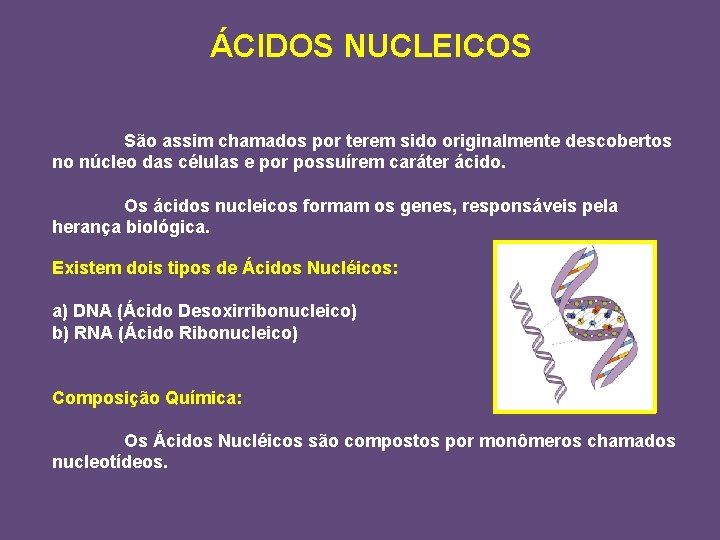 ÁCIDOS NUCLEICOS

São assim chamados por terem sido originalmente descobertos no núcleo das células e por possuírem caráter ácido.

Os ácidos nucleicos formam os genes, responsáveis pela herança biológica.

Existem dois tipos de Ácidos Nucléicos:

a) DNA (Ácido Desoxirribonucleico)
b) RNA (Ácido Ribonucleico)

Composição Química:

Os Ácidos Nucléicos são compostos por monômeros chamados nucleotídeos.